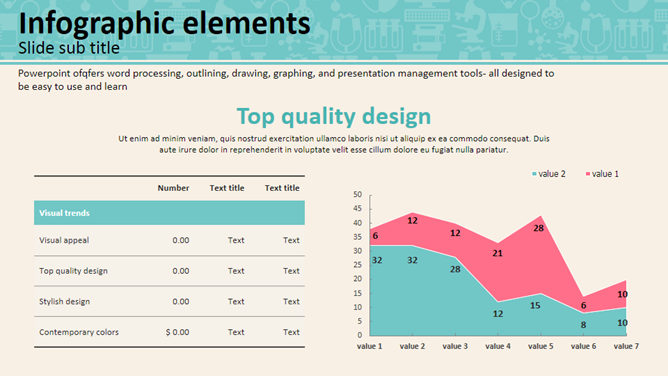 Infographic elements
Slide sub title

Powerpoint ofqfers word processing, outlining, drawing, graphing, and presentation management tools- all designed to be easy to use and learn

Top quality design

Ut enim ad minim veniam, quis nostrud exercitation ullamco laboris nisi ut aliquip ex ea commodo consequat. Duis aute irure dolor in reprehenderit in voluptate velit esse cillum dolore eu fugiat nulla pariatur.

| | Number | Text title | Text title |
|---|---|---|---|
| Visual trends | | | |
| Visual appeal | 0.00 | Text | Text |
| Top quality design | 0.00 | Text | Text |
| Stylish design | 0.00 | Text | Text |
| Contemporary colors | $ 0.00 | Text | Text |

value 2 value 1

50
45
40
35
30
25
20
15
10
5
0

6 12 12 21 28 6 10
32 32 28 12 15 8 10

value 1 value 2 value 3 value 4 value 5 value 6 value 7